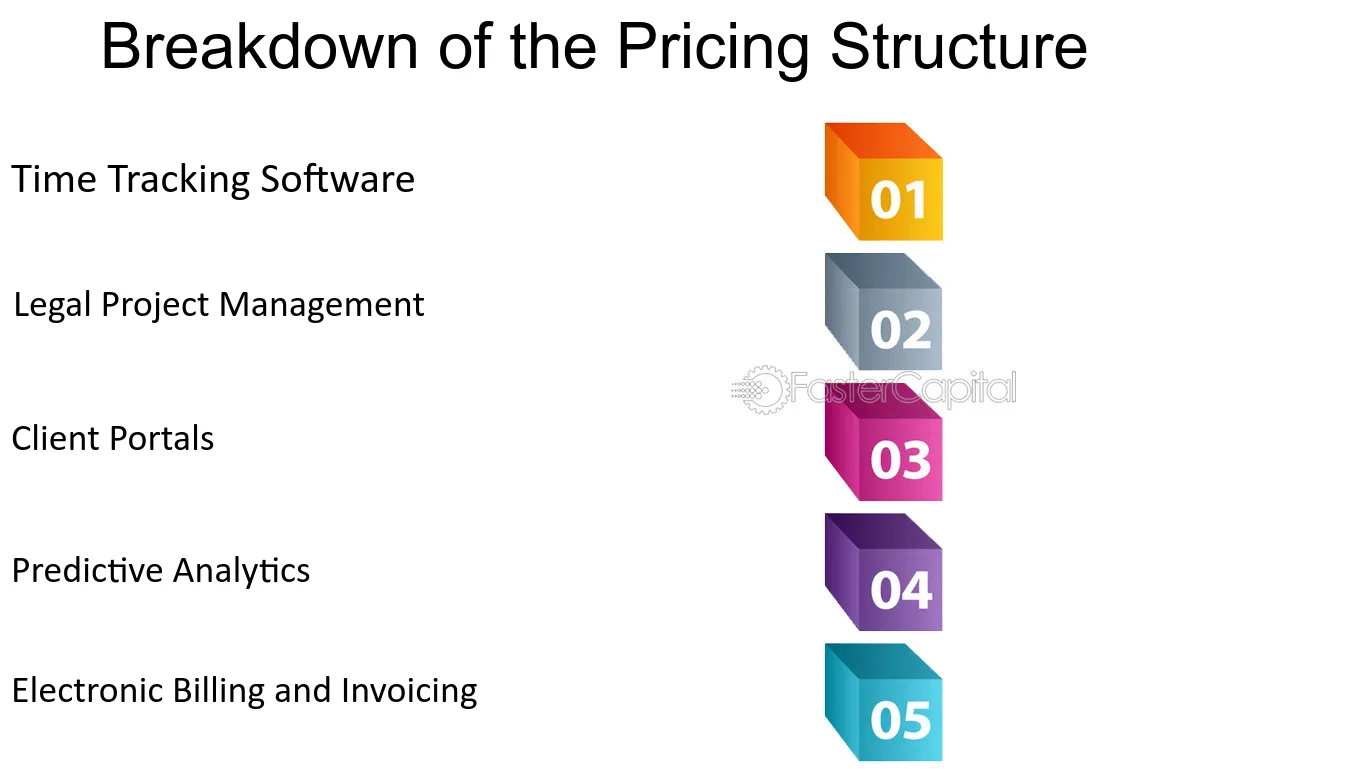 Breakdown of the Pricing Structure

Time Tracking Software

01

Legal Project Management

02

Client Portals

03

Predictive Analytics

04

Electronic Billing and Invoicing

05

FasterCapital